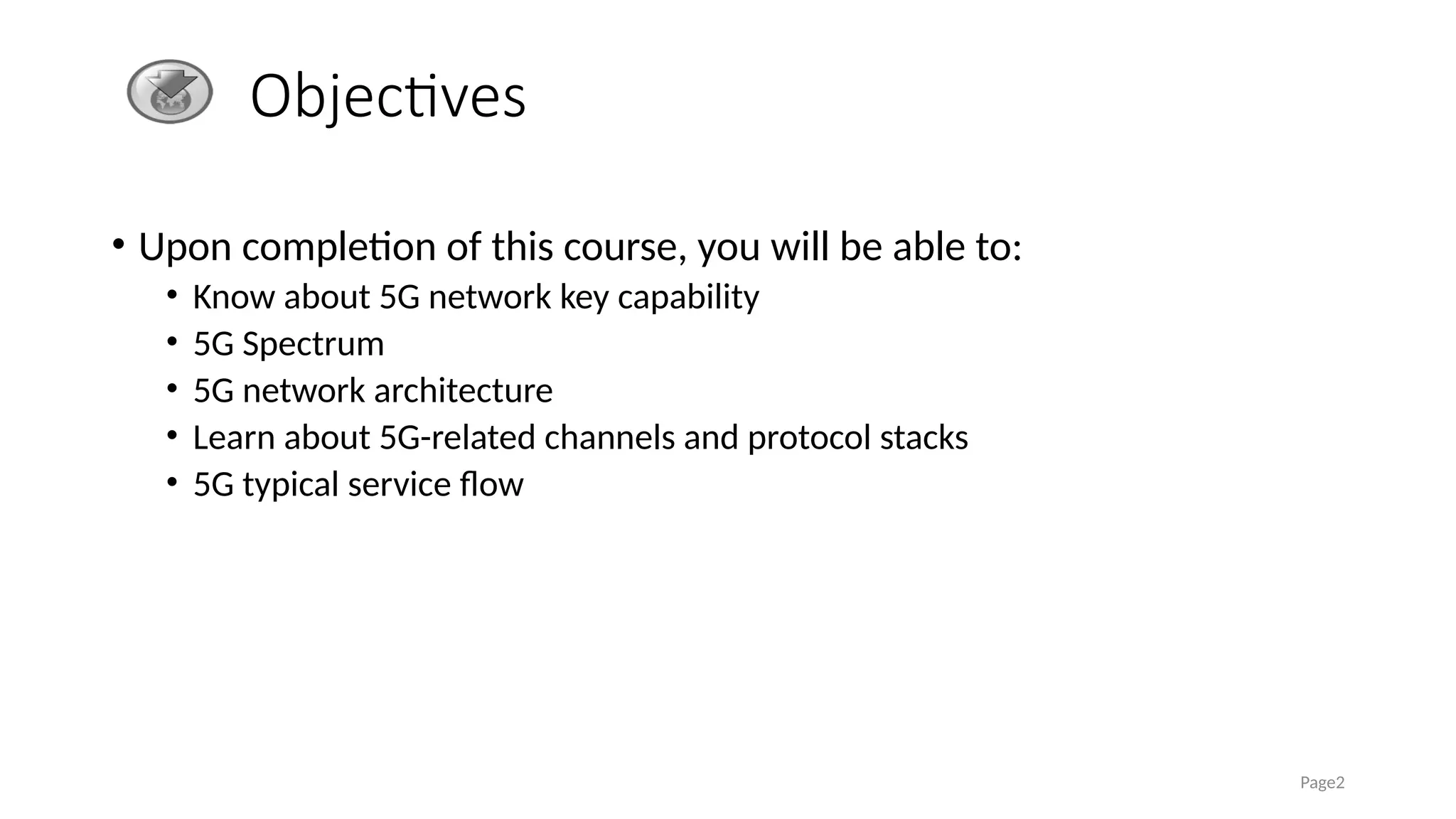 Objectives

• Upon completion of this course, you will be able to:
  • Know about 5G network key capability
  • 5G Spectrum
  • 5G network architecture
  • Learn about 5G-related channels and protocol stacks
  • 5G typical service flow

Page2